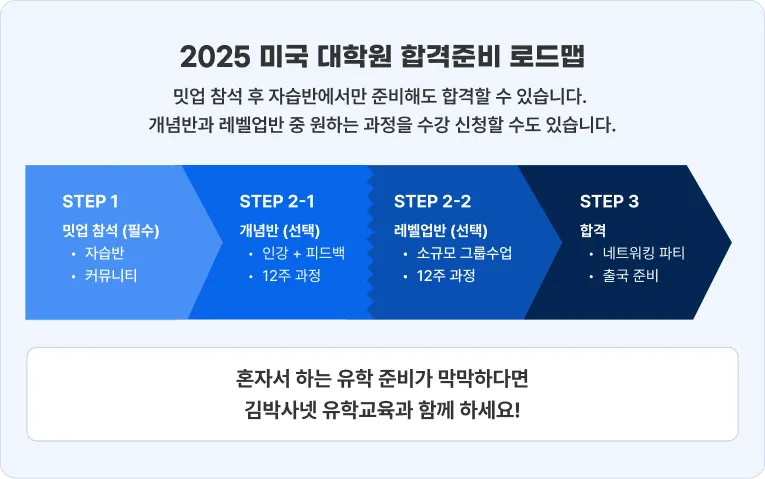 2025 미국 대학원 합격준비 로드맵

밋업 참석 후 자습반에서만 준비해도 합격할 수 있습니다.
개념반과 레벨업반 중 원하는 과정을 수강 신청할 수도 있습니다.

STEP 1
밋업 참석 (필수)
• 자습반
• 커뮤니티

STEP 2-1
개념반 (선택)
• 인강 + 피드백
• 12주 과정

STEP 2-2
레벨업반 (선택)
• 소규모 그룹수업
• 12주 과정

STEP 3
합격
• 네트워킹 파티
• 출국 준비

혼자서 하는 유학 준비가 막막하다면
김박사넷 유학교육과 함께 하세요!